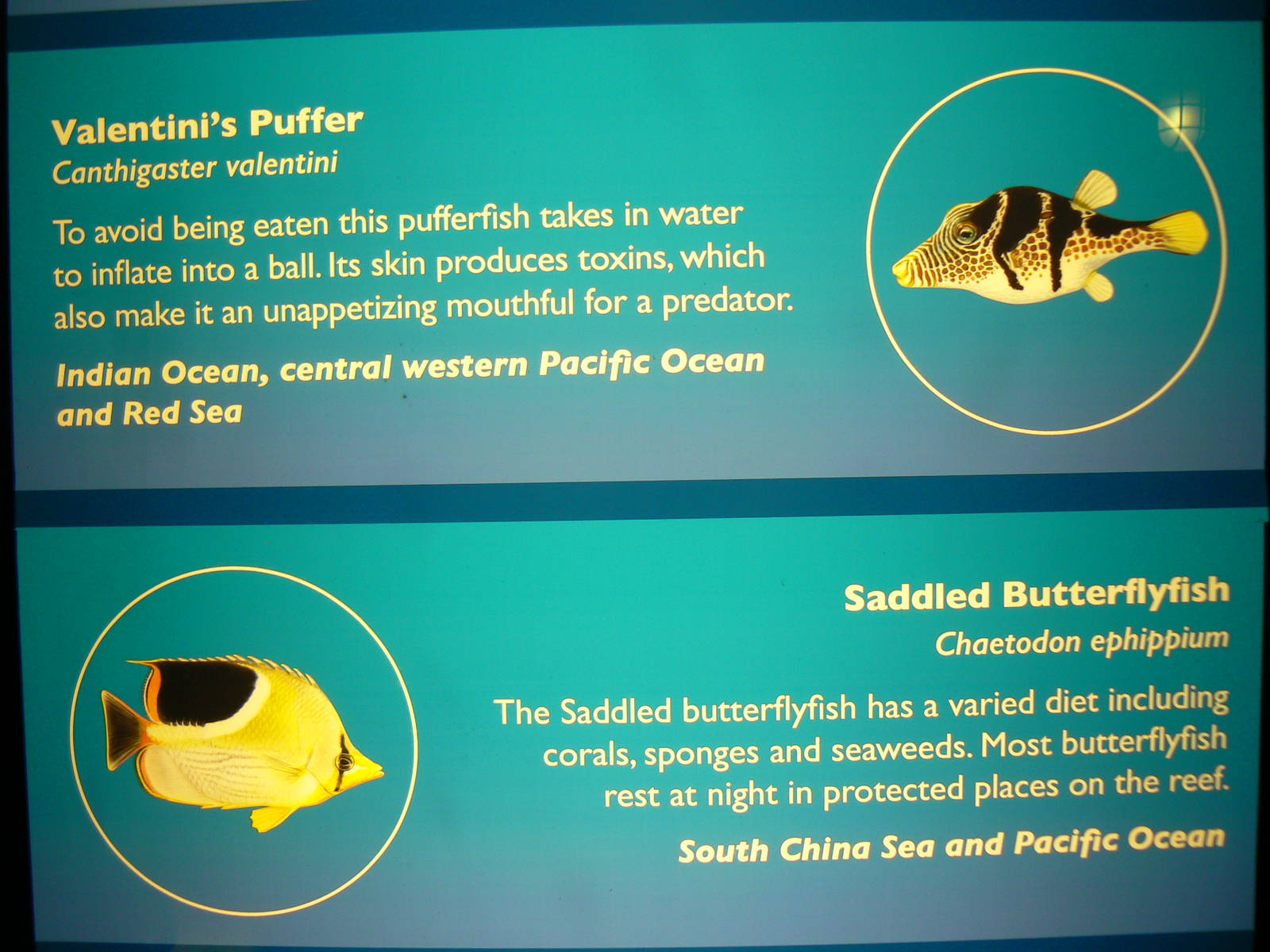 Valentini's Puffer
Canthigaster valentini

To avoid being eaten this pufferfish takes in water to inflate into a ball. Its skin produces toxins, which also make it an unappetizing mouthful for a predator.

Indian Ocean, central western Pacific Ocean and Red Sea

Saddled Butterflyfish
Chaetodon ephippium

The Saddled butterflyfish has a varied diet including corals, sponges and seaweeds. Most butterflyfish rest at night in protected places on the reef.

South China Sea and Pacific Ocean